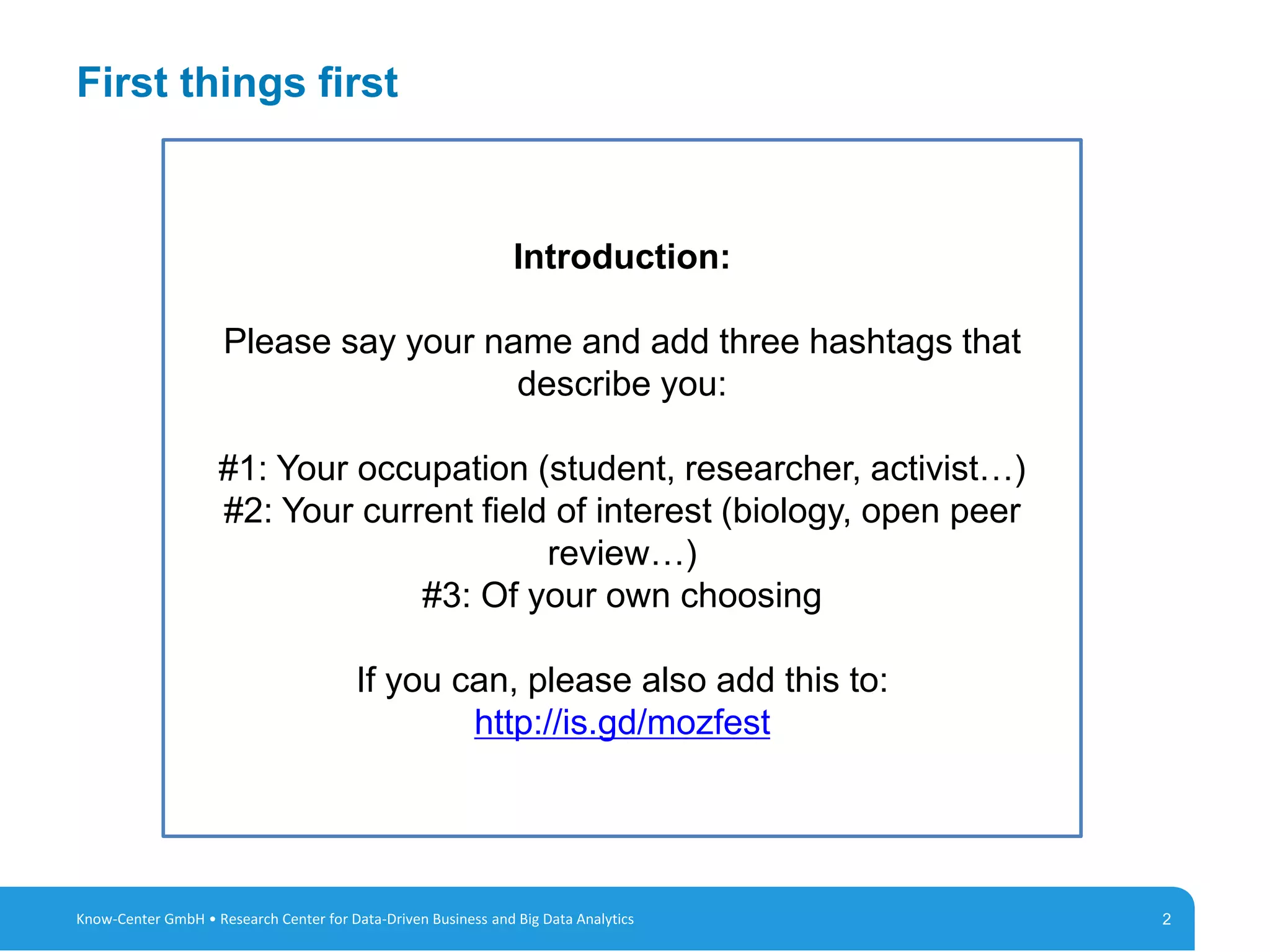 First things first

Introduction:

Please say your name and add three hashtags that describe you:

#1: Your occupation (student, researcher, activist…)
#2: Your current field of interest (biology, open peer review…)
#3: Of your own choosing

If you can, please also add this to:
http://is.gd/mozfest

Know-Center GmbH • Research Center for Data-Driven Business and Big Data Analytics

2